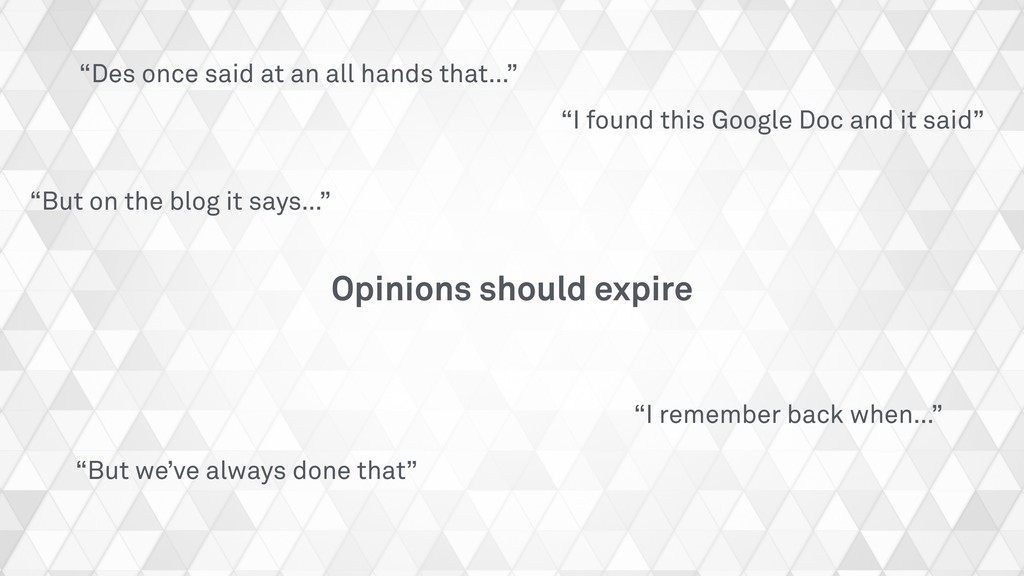 “Des once said at an all hands that…”

“I found this Google Doc and it said”

“But on the blog it says…”

Opinions should expire

“I remember back when…”

“But we’ve always done that”